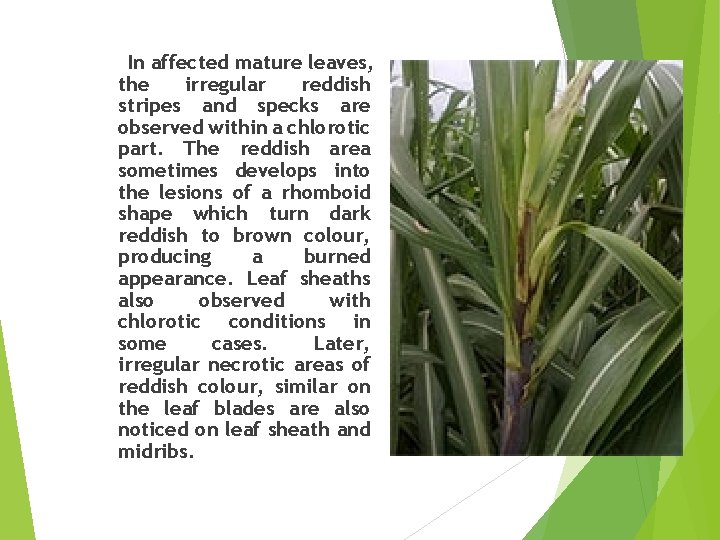 In affected mature leaves, the irregular reddish stripes and specks are observed within a chlorotic part. The reddish area sometimes develops into the lesions of a rhomboid shape which turn dark reddish to brown colour, producing a burned appearance. Leaf sheaths also observed with chlorotic conditions in some cases. Later, irregular necrotic areas of reddish colour, similar on the leaf blades are also noticed on leaf sheath and midribs.